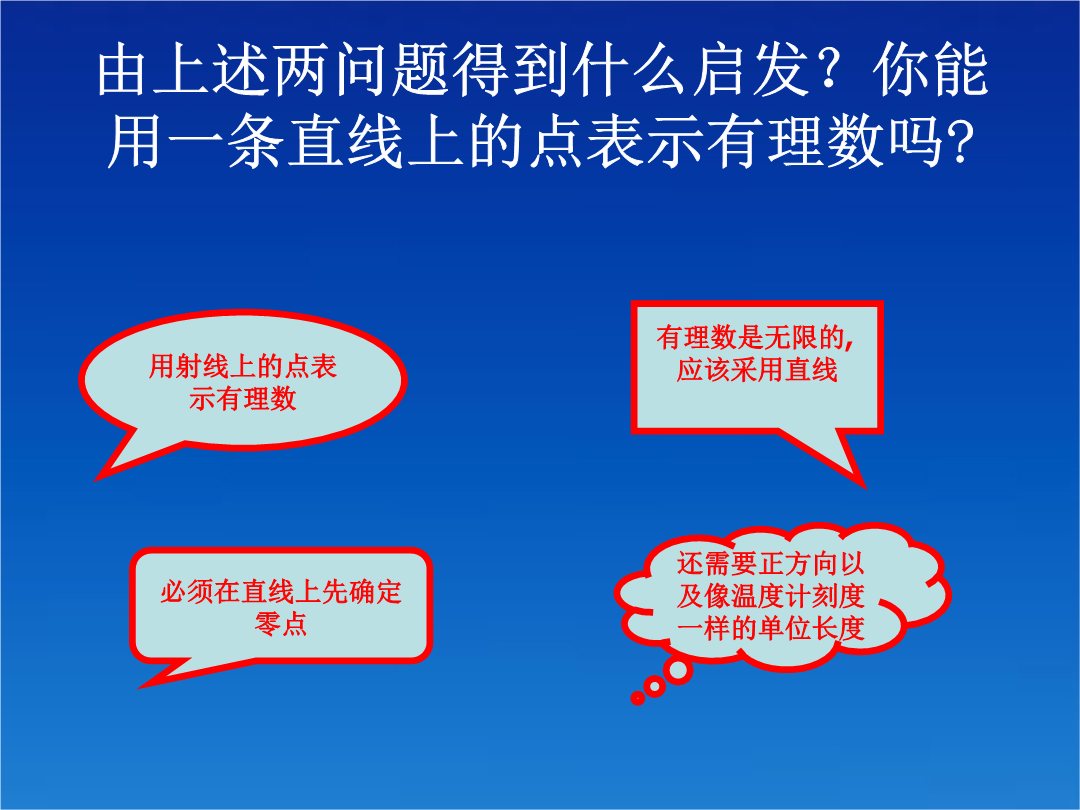 由上述两问题得到什么启发？你能用一条直线上的点表示有理数吗?

用射线上的点表示有理数

有理数是无限的,应该采用直线

必须在直线上先确定零点

还需要正方向以及像温度计刻度一样的单位长度